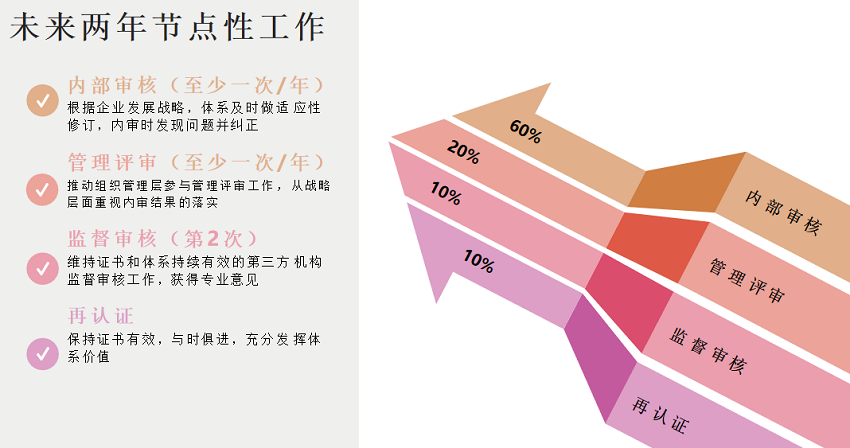 未来两年节点性工作

内部审核（至少一次/年）
根据企业发展战略，体系及时做适应性修订，内审时发现问题并纠正

管理评审（至少一次/年）
推动组织管理层参与管理评审工作，从战略层面重视内审结果的落实

监督审核（第2次）
维持证书和体系持续有效的第三方机构监督审核工作，获得专业意见

再认证
保持证书有效，与时俱进，充分发挥体系价值

60%
20%
10%
10%
内部审核
管理评审
监督审核
再认证